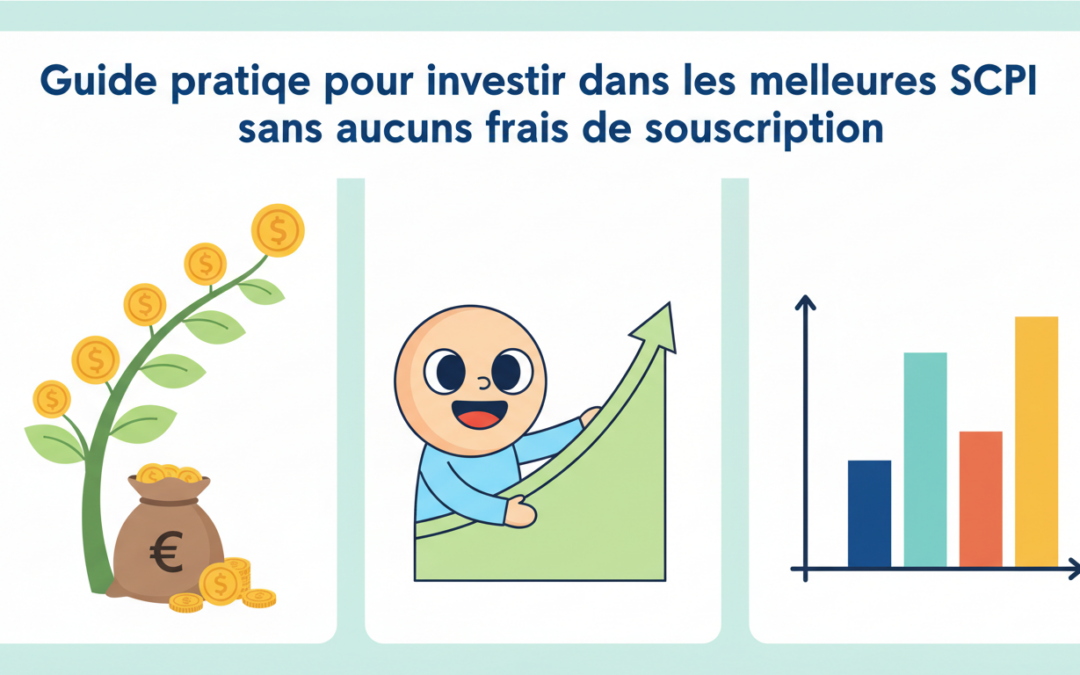 Guide pratiqe pour investir dans les melleures SCPI sans aucuns frais de souscription

$

$

$

$

$

€